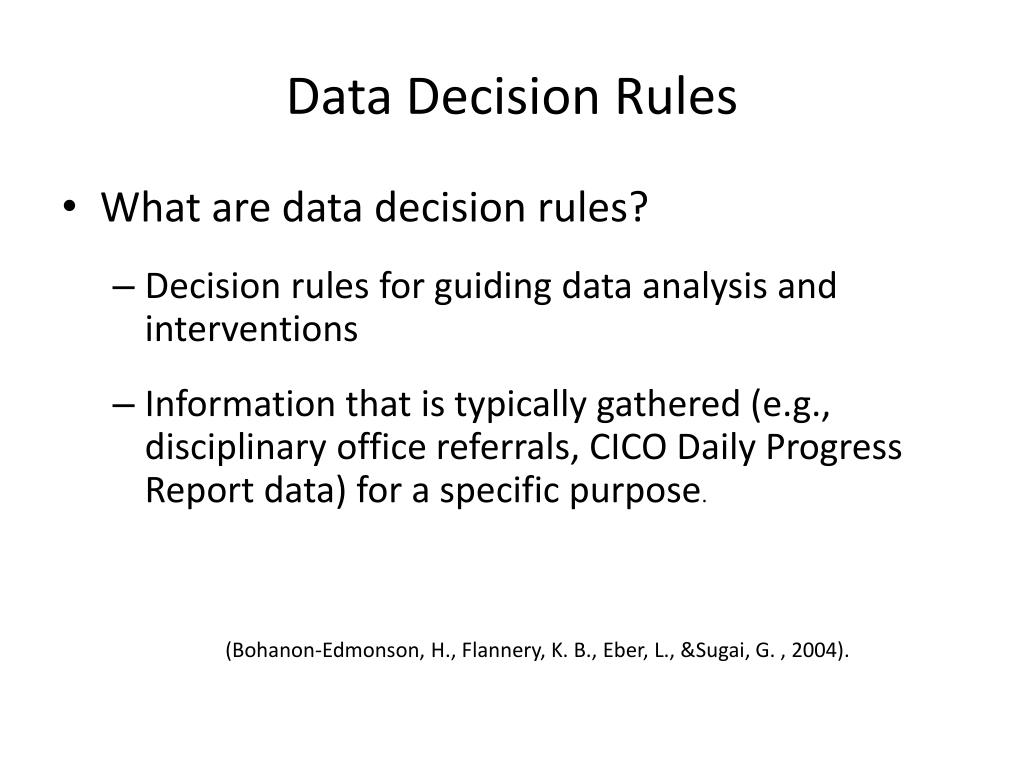 Data Decision Rules

• What are data decision rules?

– Decision rules for guiding data analysis and interventions

– Information that is typically gathered (e.g., disciplinary office referrals, CICO Daily Progress Report data) for a specific purpose.

(Bohanon-Edmonson, H., Flannery, K. B., Eber, L., &Sugai, G. , 2004).